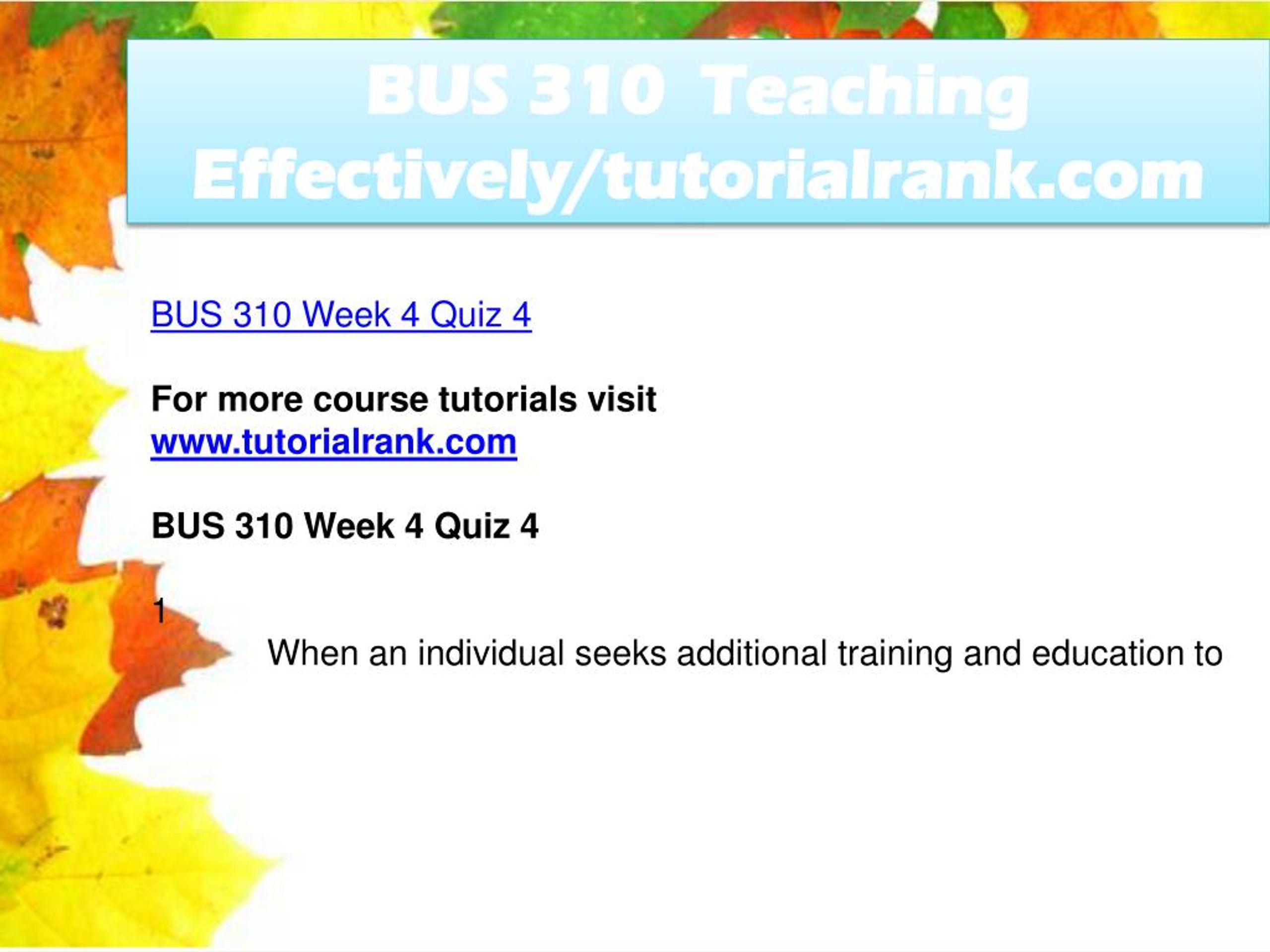 BUS 310 Teaching Effectively/tutorialrank.com

BUS 310 Week 4 Quiz 4

For more course tutorials visit
www.tutorialrank.com

BUS 310 Week 4 Quiz 4

1

When an individual seeks additional training and education to